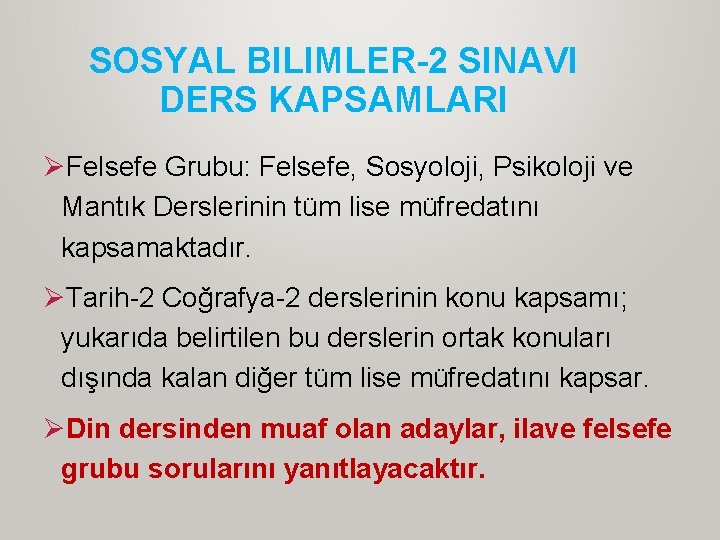 SOSYAL BILIMLER-2 SINAVI DERS KAPSAMLARI

➢Felsefe Grubu: Felsefe, Sosyoloji, Psikoloji ve Mantık Derslerinin tüm lise müfredatını kapsamaktadır.

➢Tarih-2 Coğrafya-2 derslerinin konu kapsamı; yukarıda belirtilen bu derslerin ortak konuları dışında kalan diğer tüm lise müfredatını kapsar.

➢Din dersinden muaf olan adaylar, ilave felsefe grubu sorularını yanıtlayacaktır.